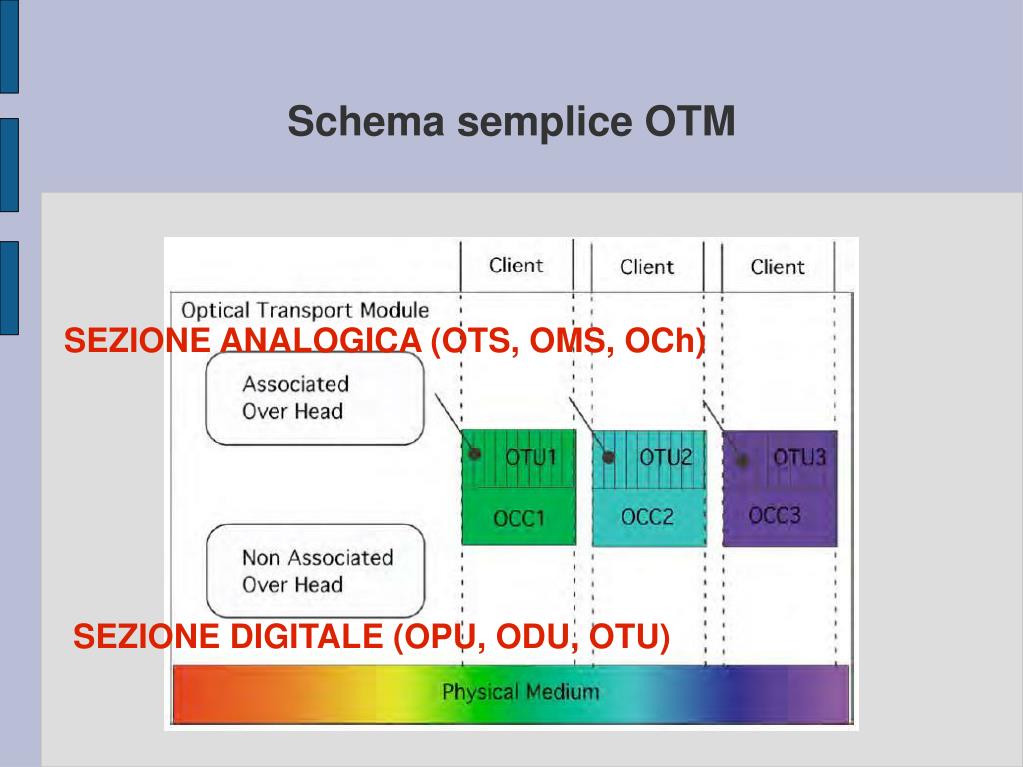 Schema semplice OTM

Client
Client
Client

Optical Transport Module

SEZIONE ANALOGICA (OTS, OMS, OCh)

Associated Over Head

OTU1
OTU2
OTU3

OCC1
OCC2
OCC3

Non Associated Over Head

SEZIONE DIGITALE (OPU, ODU, OTU)

Physical Medium